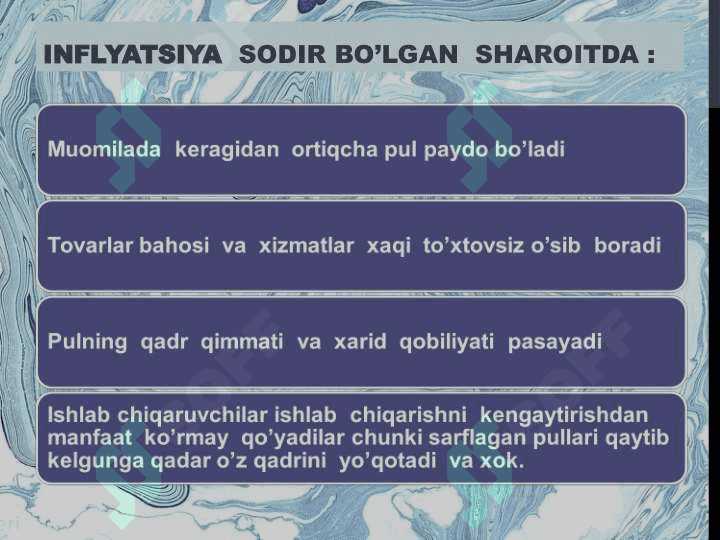 INFLYATSIYA SODIR BO'LGAN SHAROITDA :

Muomilada keragidan ortiqcha pul paydo bo'ladi

Tovarlar bahosi va xizmatlar xaqi to'xtovsiz o'sib boradi

Pulning qadr qimmati va xarid qobiliyati pasayadi

Ishlab chiqaruvchilar ishlab chiqarishni kengaytirishdan manfaat ko'rmay qo'yadilar chunki sarflagan pullari qaytib kelgunga qadar o'z qadrini yo'qotadi va xok.